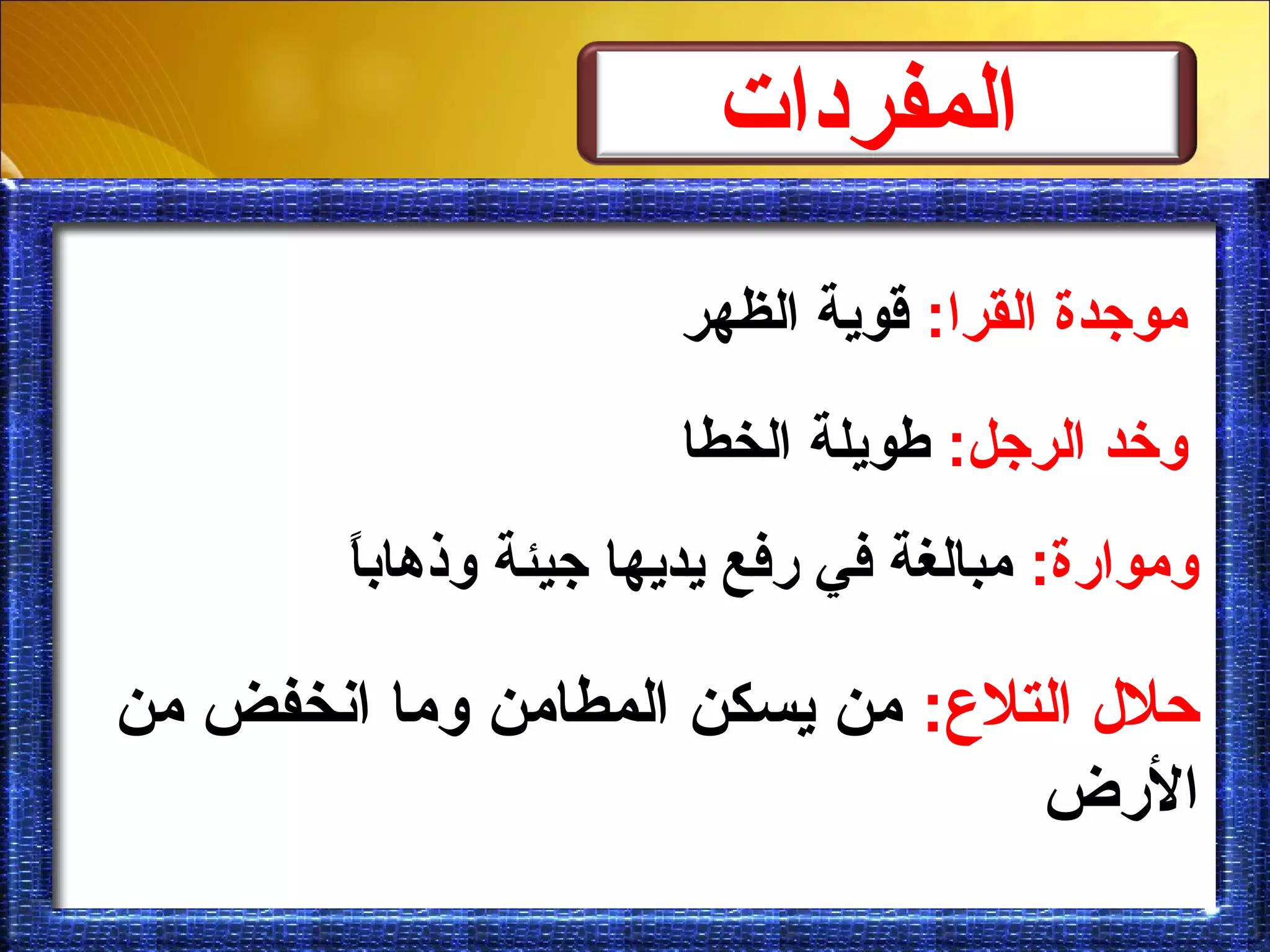 المفردات

موجدة القرا: قوية الظهر

وخد الرجل: طويلة الخطا

وموارة: مبالغة في رفع يديها جيئة وذهاباً

حلال التلاع: من يسكن المطامن وما انخفض من الأرض